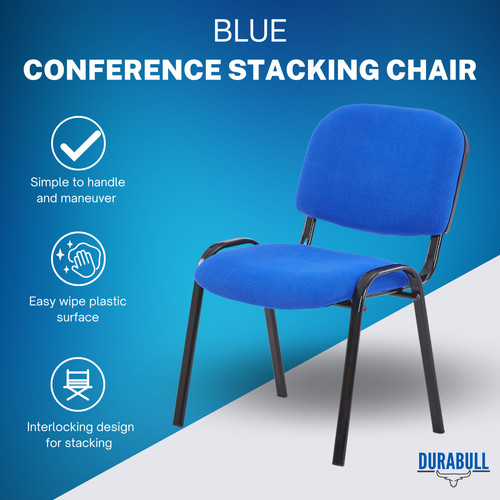 BLUE
CONFERENCE STACKING CHAIR

Simple to handle and maneuver

Easy wipe plastic surface

Interlocking design for stacking

DURABULL